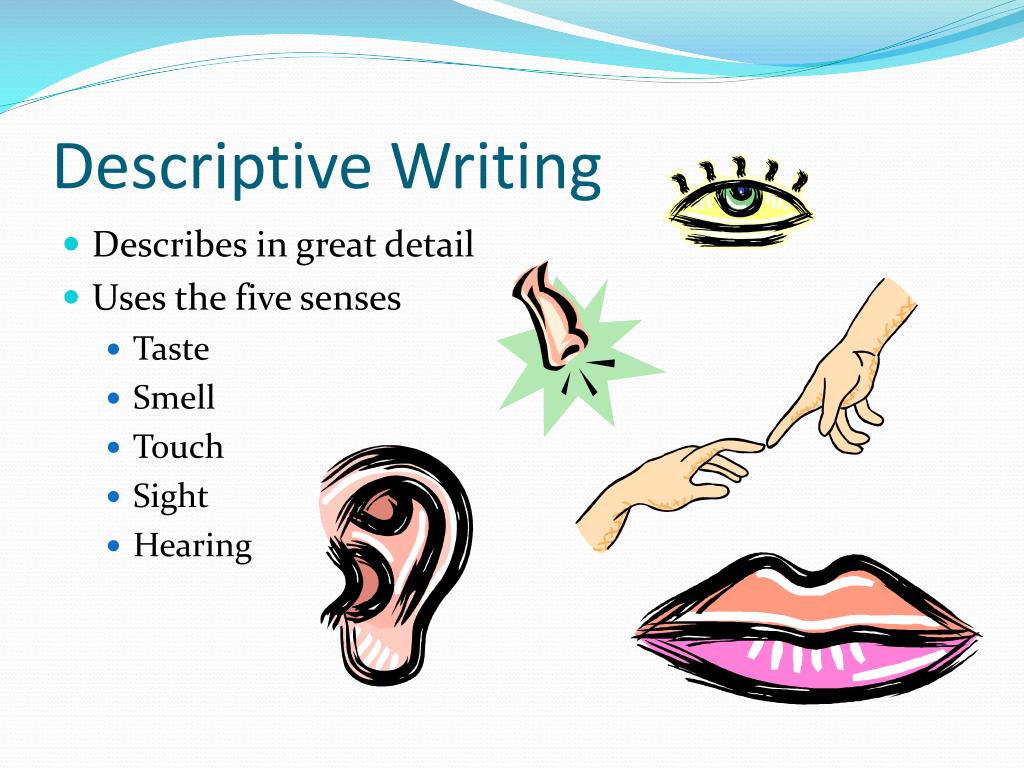 Descriptive Writing

- Describes in great detail
- Uses the five senses
  - Taste
  - Smell
  - Touch
  - Sight
  - Hearing